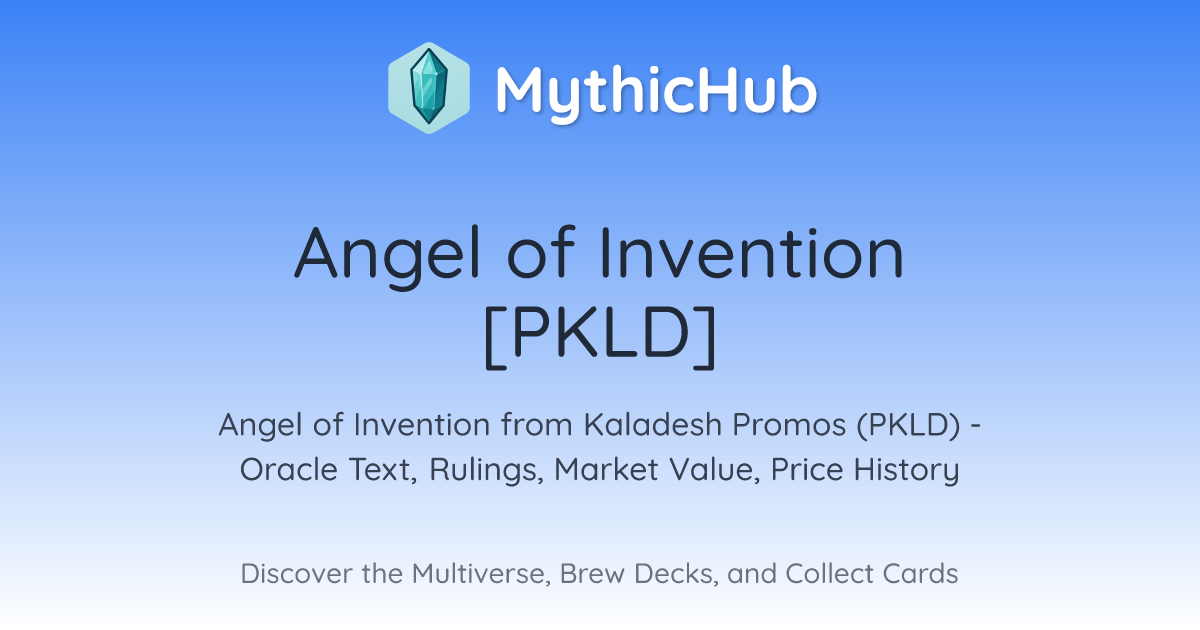 MythicHub

Angel of Invention [PKLD]

Angel of Invention from Kaladesh Promos (PKLD) - Oracle Text, Rulings, Market Value, Price History

Discover the Multiverse, Brew Decks, and Collect Cards